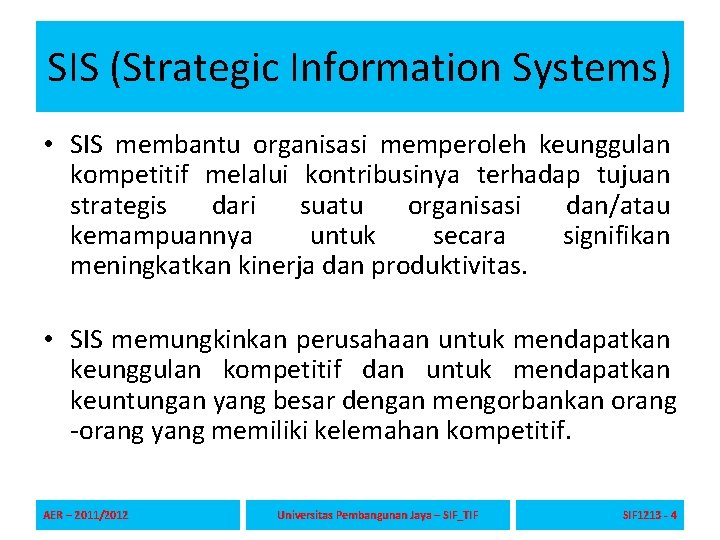 SIS (Strategic Information Systems)

• SIS membantu organisasi memperoleh keunggulan kompetitif melalui kontribusinya terhadap tujuan strategis dari suatu organisasi dan/atau kemampuannya untuk secara signifikan meningkatkan kinerja dan produktivitas.

• SIS memungkinkan perusahaan untuk mendapatkan keunggulan kompetitif dan untuk mendapatkan keuntungan yang besar dengan mengorbankan orang -orang yang memiliki kelemahan kompetitif.

AER – 2011/2012

Universitas Pembangunan Jaya – SIF_TIF

SIF1213 - 4